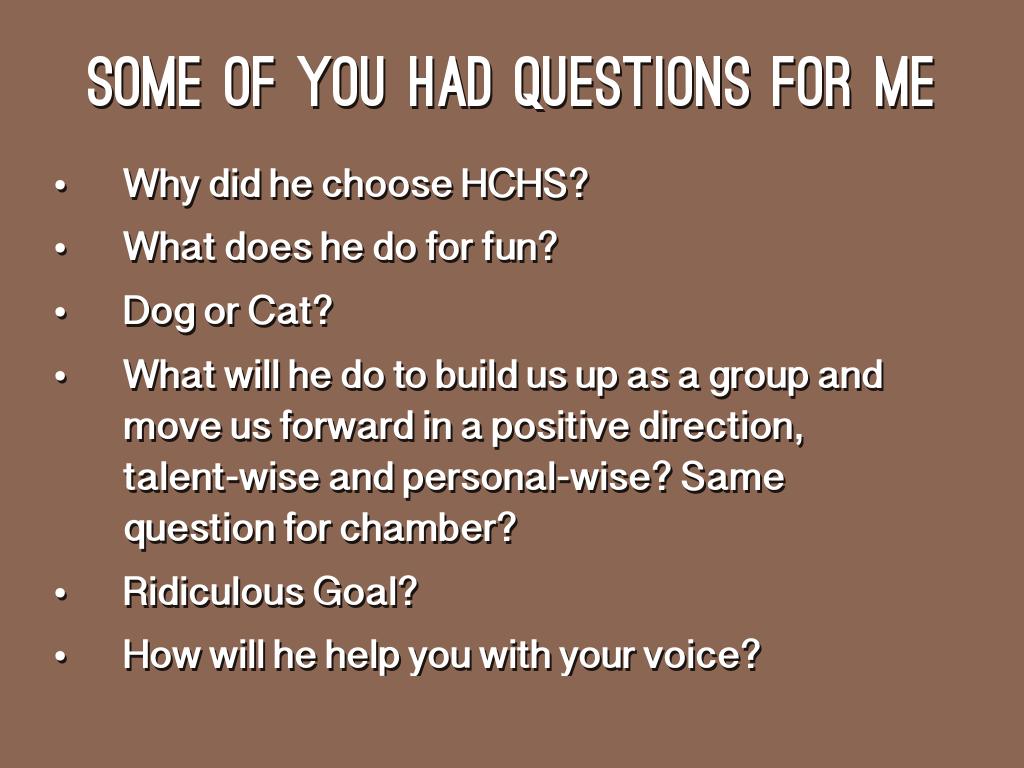 SOME OF YOU HAD QUESTIONS FOR ME

• Why did he choose HCHS?
• What does he do for fun?
• Dog or Cat?
• What will he do to build us up as a group and move us forward in a positive direction, talent-wise and personal-wise? Same question for chamber?
• Ridiculous Goal?
• How will he help you with your voice?